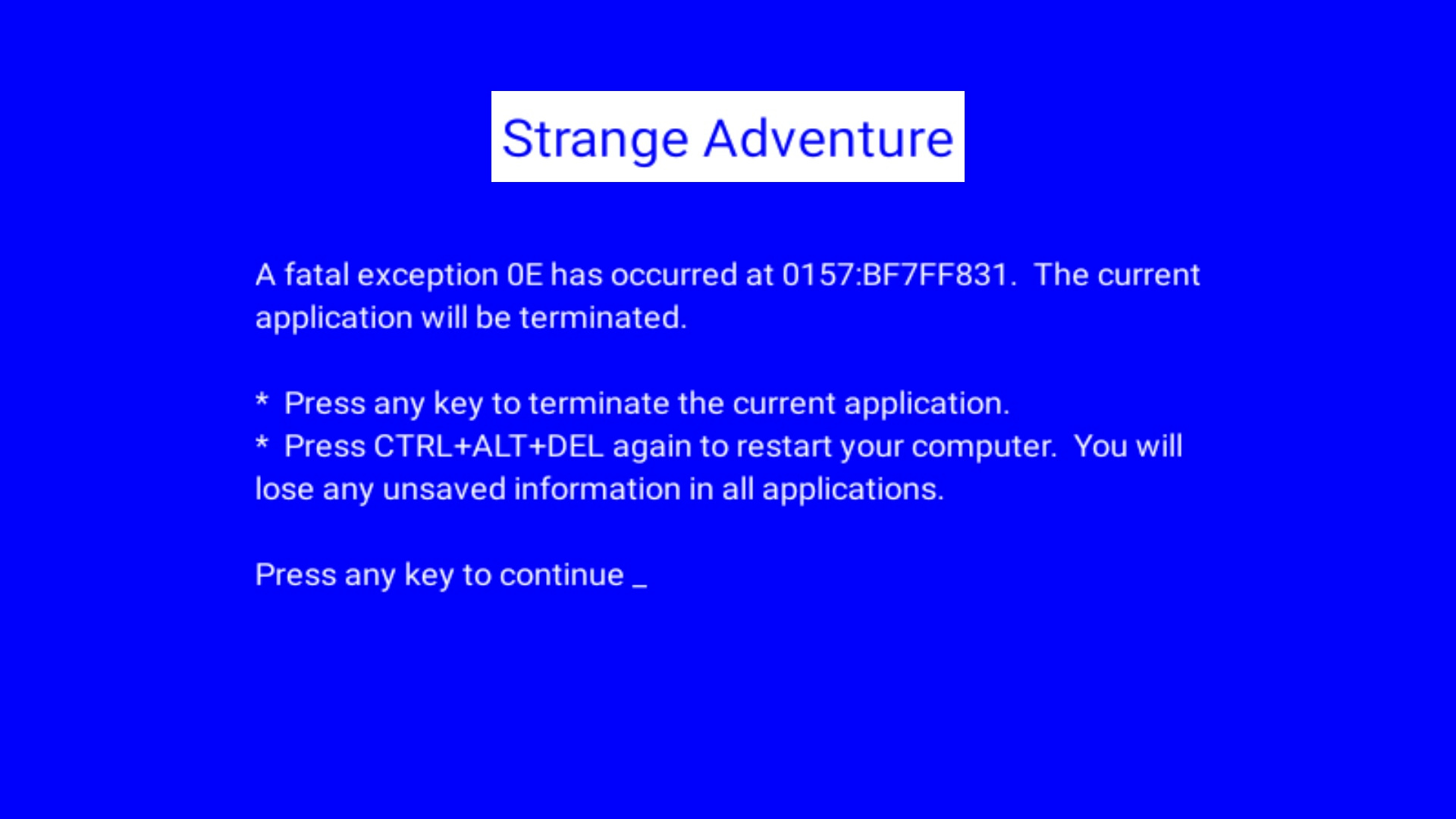 Strange Adventure

A fatal exception 0E has occurred at 0157:BF7FF831. The current application will be terminated.

* Press any key to terminate the current application.
* Press CTRL+ALT+DEL again to restart your computer. You will lose any unsaved information in all applications.

Press any key to continue _